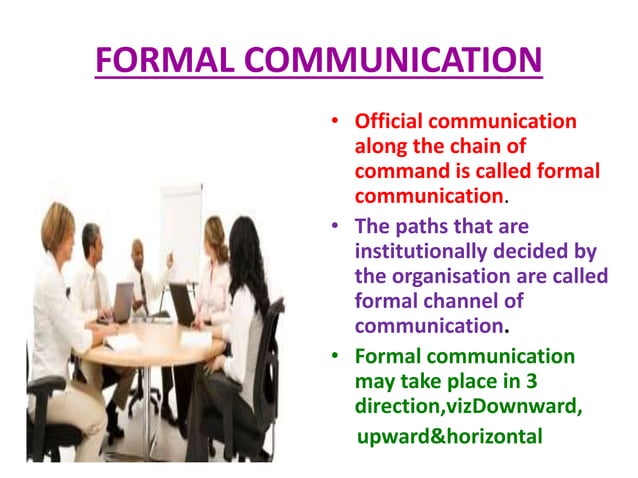 FORMAL COMMUNICATION

• Official communication along the chain of command is called formal communication.
• The paths that are institutionally decided by the organisation are called formal channel of communication.
• Formal communication may take place in 3 direction,vizDownward, upward&horizontal